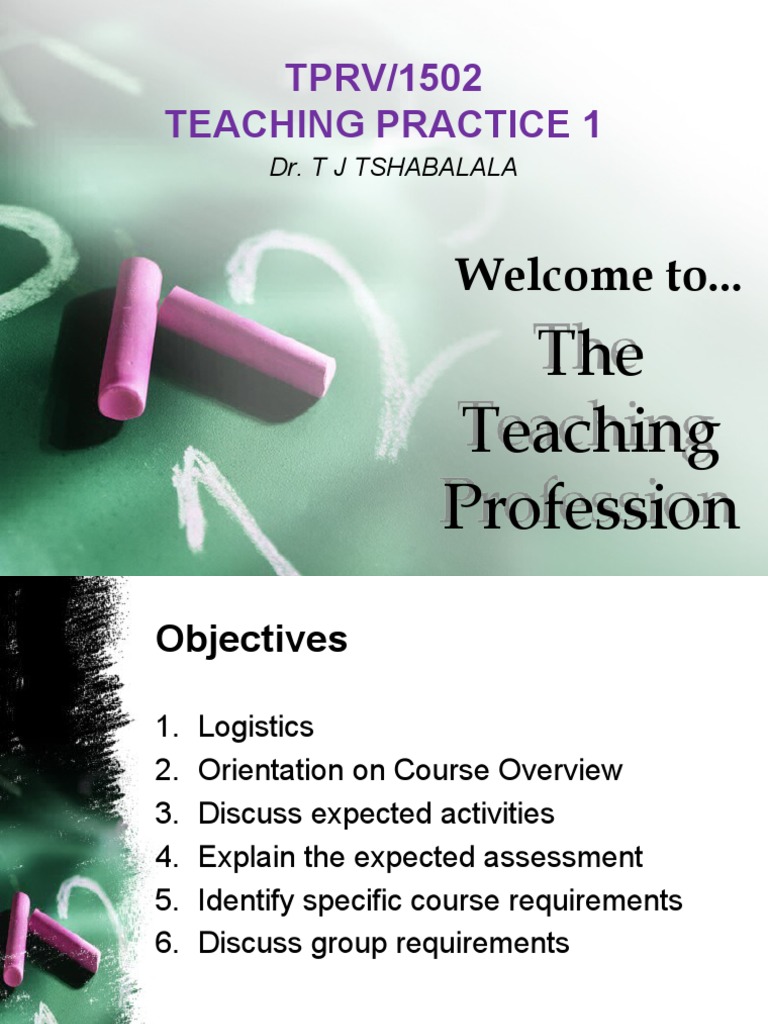 TPRV/1502
TEACHING PRACTICE 1
Dr. T J TSHABALALA

Welcome to…
The Teaching Profession

Objectives

1. Logistics
2. Orientation on Course Overview
3. Discuss expected activities
4. Explain the expected assessment
5. Identify specific course requirements
6. Discuss group requirements